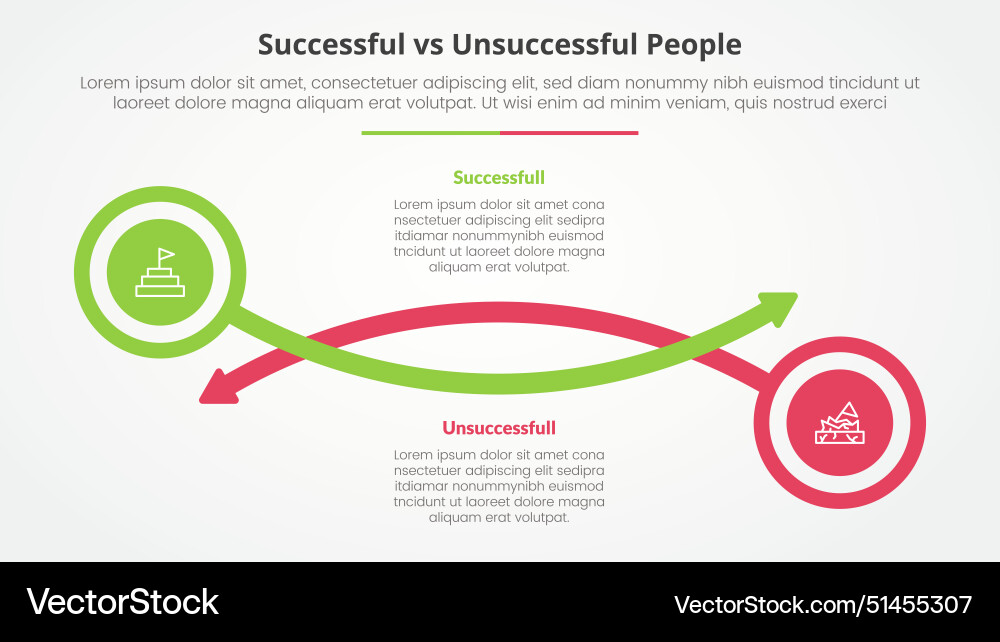 Successful vs Unsuccessful People

Lorem ipsum dolor sit amet, consectetuer adipiscing elit, sed diam nonummy nibh euismod tincidunt ut laoreet dolore magna aliquam erat volutpat. Ut wisi enim ad minim veniam, quis nostrud exerci

Successfull

Lorem ipsum dolor sit amet cona nsectetuer adipiscing elit sedipra itdiamar nonummynibh euismod tncidunt ut laoreet dolore magna aliquam erat volutpat.

Unsuccessfull

Lorem ipsum dolor sit amet cona nsectetuer adipiscing elit sedipra itdiamar nonummynibh euismod tncidunt ut laoreet dolore magna aliquam erat volutpat.

VectorStock

VectorStock.com/51455307